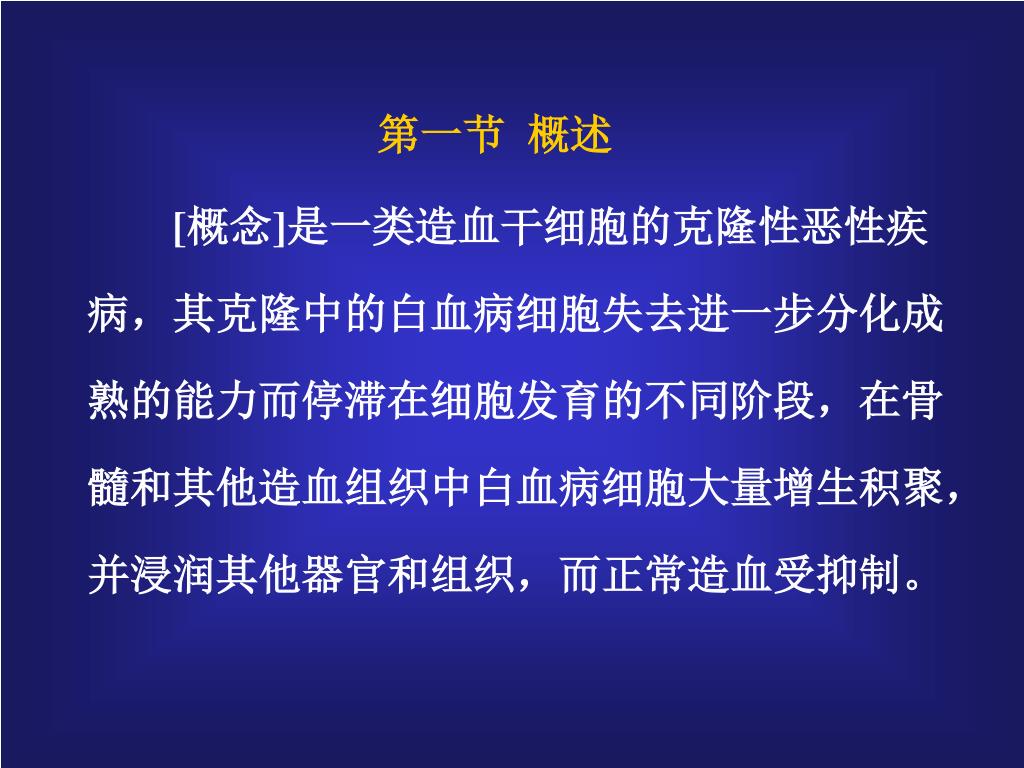 第一节 概述

[概念]是一类造血干细胞的克隆性恶性疾病，其克隆中的白血病细胞失去进一步分化成熟的能力而停滞在细胞发育的不同阶段，在骨髓和其他造血组织中白血病细胞大量增生积聚，并浸润其他器官和组织，而正常造血受抑制。